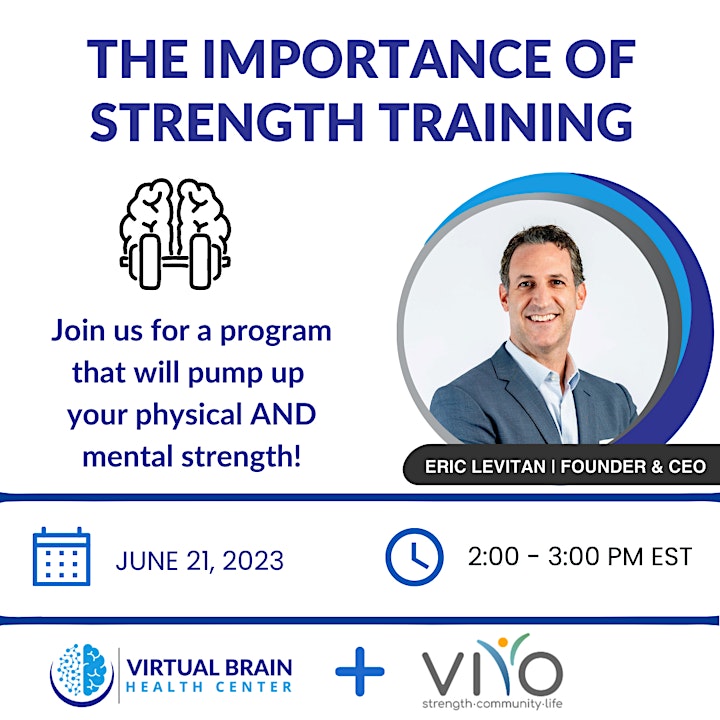 THE IMPORTANCE OF STRENGTH TRAINING

Join us for a program that will pump up your physical AND mental strength!

ERIC LEVITAN | FOUNDER & CEO

JUNE 21, 2023

2:00 - 3:00 PM EST

VIRTUAL BRAIN HEALTH CENTER

+

VIVO
strength·community·life